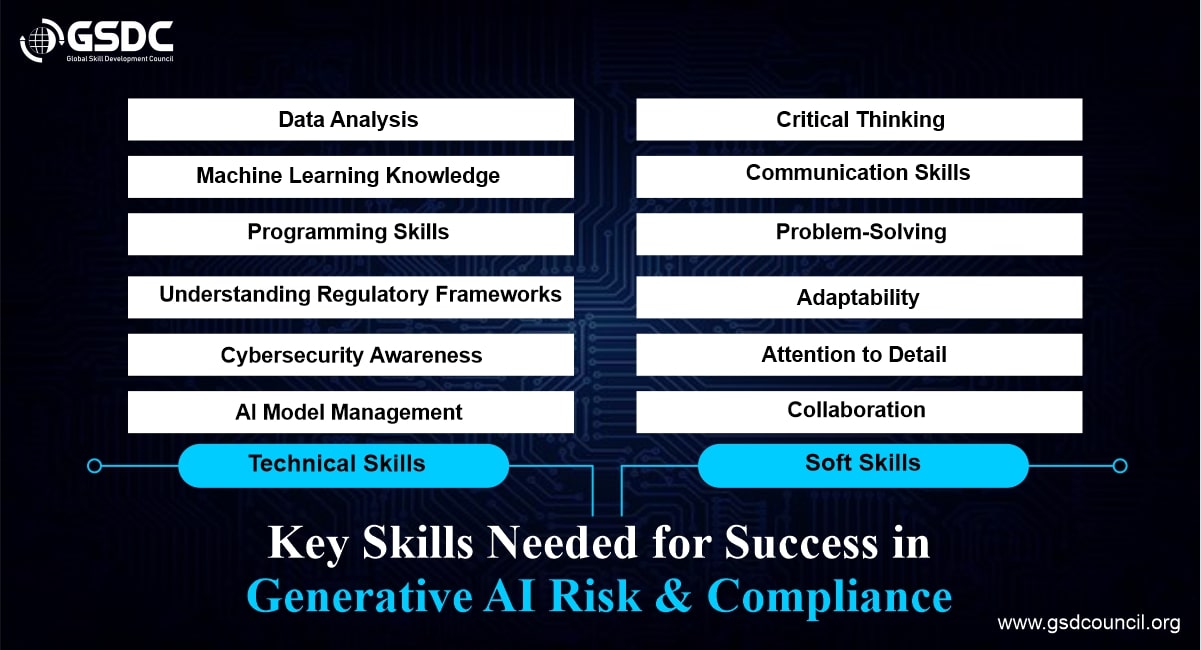 GSDC
Global Skill Development Council

Data Analysis
Machine Learning Knowledge
Programming Skills
Understanding Regulatory Frameworks
Cybersecurity Awareness
AI Model Management
Technical Skills

Critical Thinking
Communication Skills
Problem-Solving
Adaptability
Attention to Detail
Collaboration
Soft Skills

Key Skills Needed for Success in Generative AI Risk & Compliance

www.gsdcouncil.org